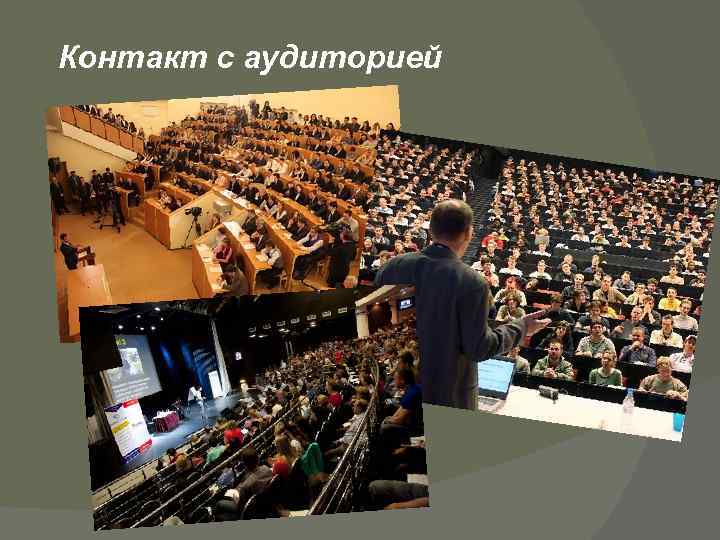 Контакт с аудиторией